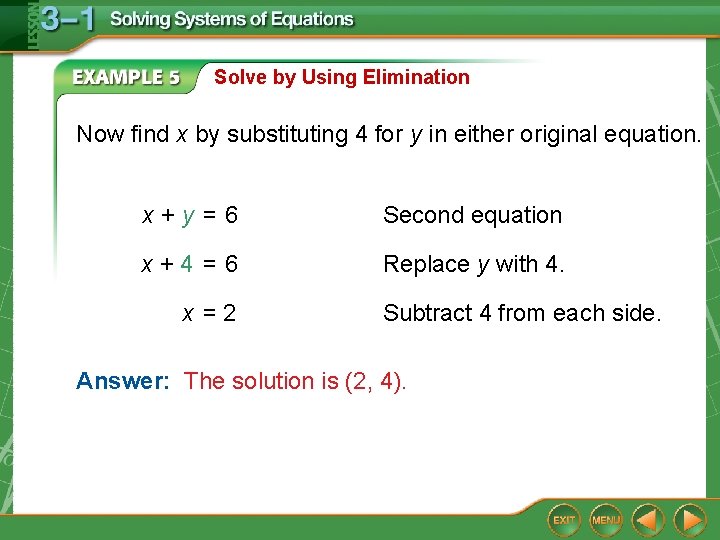 LESSON 3–1 Solving Systems of Equations

EXAMPLE 5 Solve by Using Elimination

Now find $x$ by substituting 4 for $y$ in either original equation.

$x + y = 6$ Second equation

$x + 4 = 6$ Replace $y$ with 4.

$x = 2$ Subtract 4 from each side.

Answer: The solution is (2, 4).

EXIT MENU